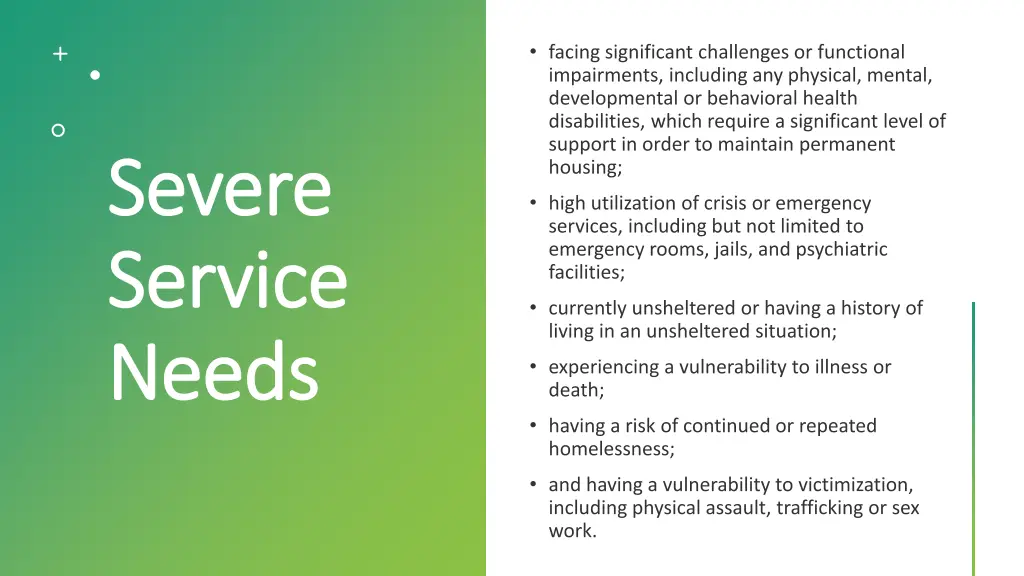 Severe Service Needs

• facing significant challenges or functional impairments, including any physical, mental, developmental or behavioral health disabilities, which require a significant level of support in order to maintain permanent housing;

• high utilization of crisis or emergency services, including but not limited to emergency rooms, jails, and psychiatric facilities;

• currently unsheltered or having a history of living in an unsheltered situation;

• experiencing a vulnerability to illness or death;

• having a risk of continued or repeated homelessness;

• and having a vulnerability to victimization, including physical assault, trafficking or sex work.